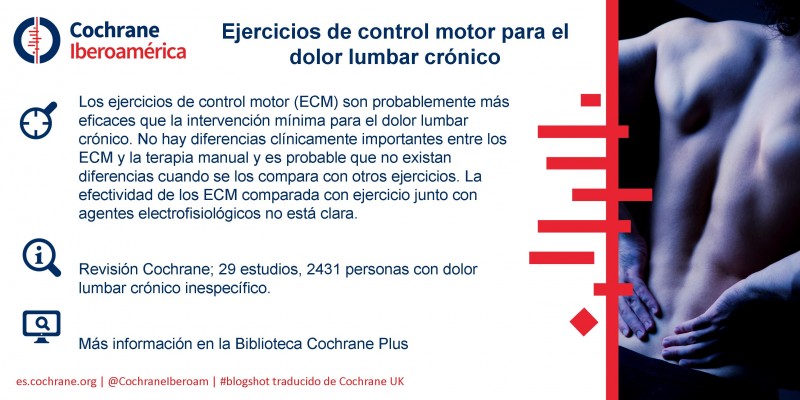 Cochrane
Iberoamérica

Ejercicios de control motor para el dolor lumbar crónico

Los ejercicios de control motor (ECM) son probablemente más eficaces que la intervención mínima para el dolor lumbar crónico. No hay diferencias clínicamente importantes entre los ECM y la terapia manual y es probable que no existan diferencias cuando se los compara con otros ejercicios. La efectividad de los ECM comparada con ejercicio junto con agentes electrofisiológicos no está clara.

Revisión Cochrane; 29 estudios, 2431 personas con dolor lumbar crónico inespecífico.

Más información en la Biblioteca Cochrane Plus

es.cochrane.org | @CochraneIberoam | #blogshot traducido de Cochrane UK